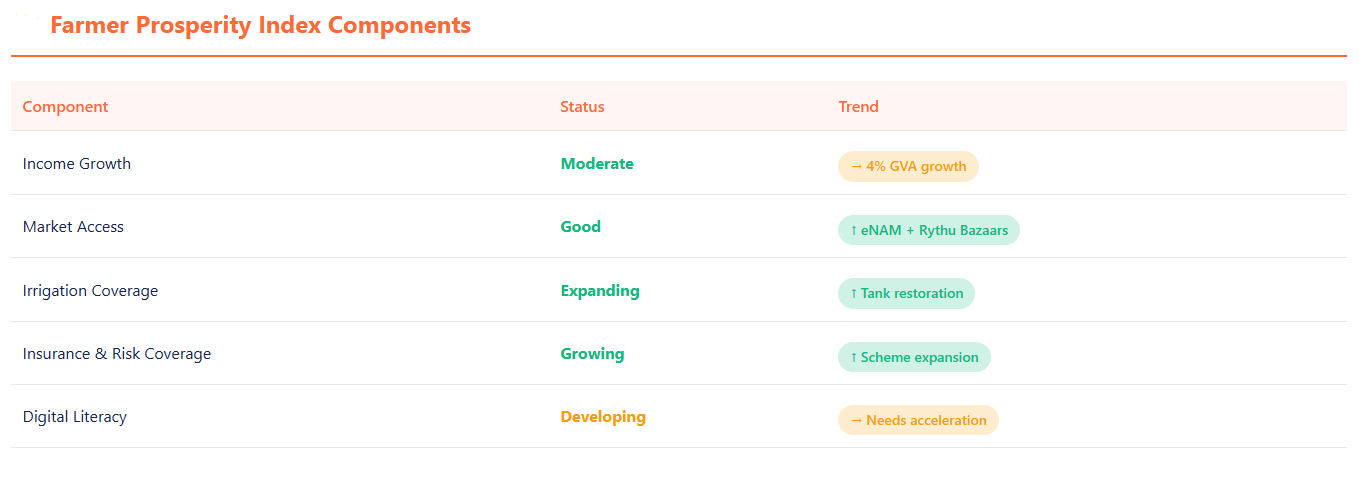 Farmer Prosperity Index Components

| Component | Status | Trend |
|---|---|---|
| Income Growth | Moderate | → 4% GVA growth |
| Market Access | Good | ↑ eNAM + Rythu Bazaars |
| Irrigation Coverage | Expanding | ↑ Tank restoration |
| Insurance & Risk Coverage | Growing | ↑ Scheme expansion |
| Digital Literacy | Developing | → Needs acceleration |